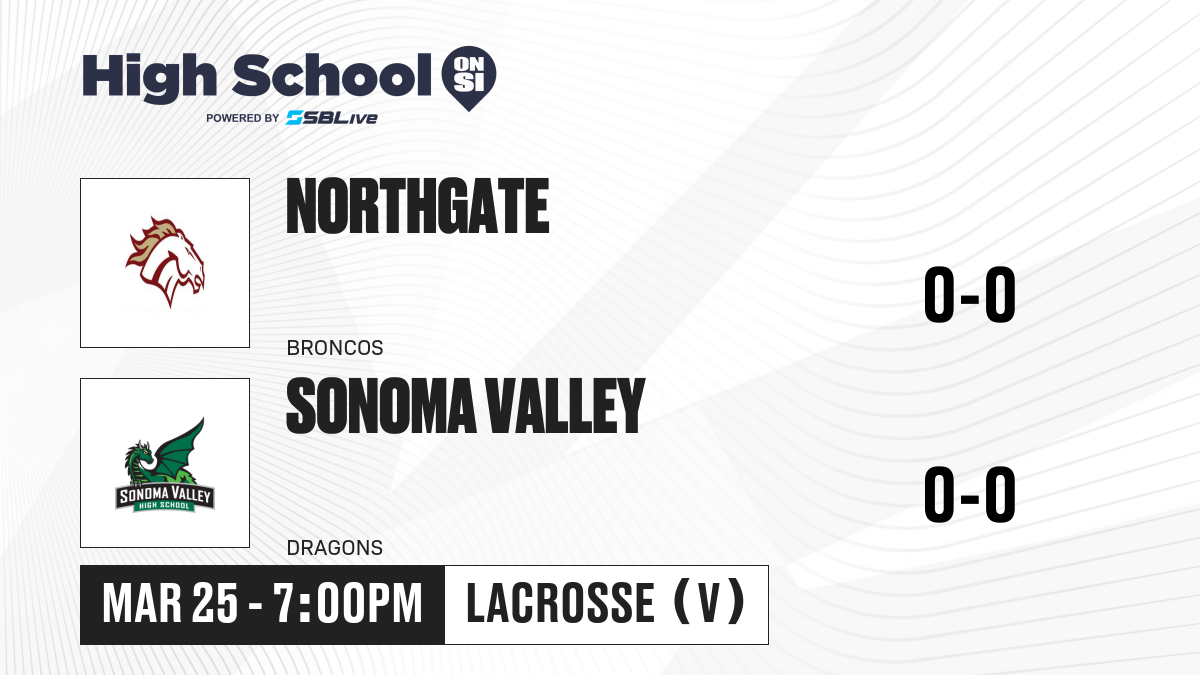 High School ON SI
POWERED BY SBLive

NORTHGATE
BRONCOS
0-0

SONOMA VALLEY HIGH SCHOOL

SONOMA VALLEY
DRAGONS
0-0

MAR 25 - 7:00PM
LACROSSE (V)